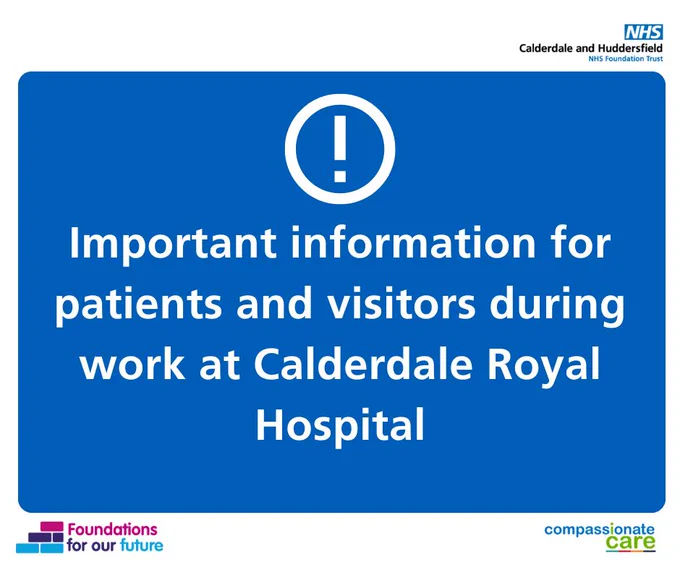 NHS
Calderdale and Huddersfield
NHS Foundation Trust

!

Important information for patients and visitors during work at Calderdale Royal Hospital

Foundations for our future

compassionate care